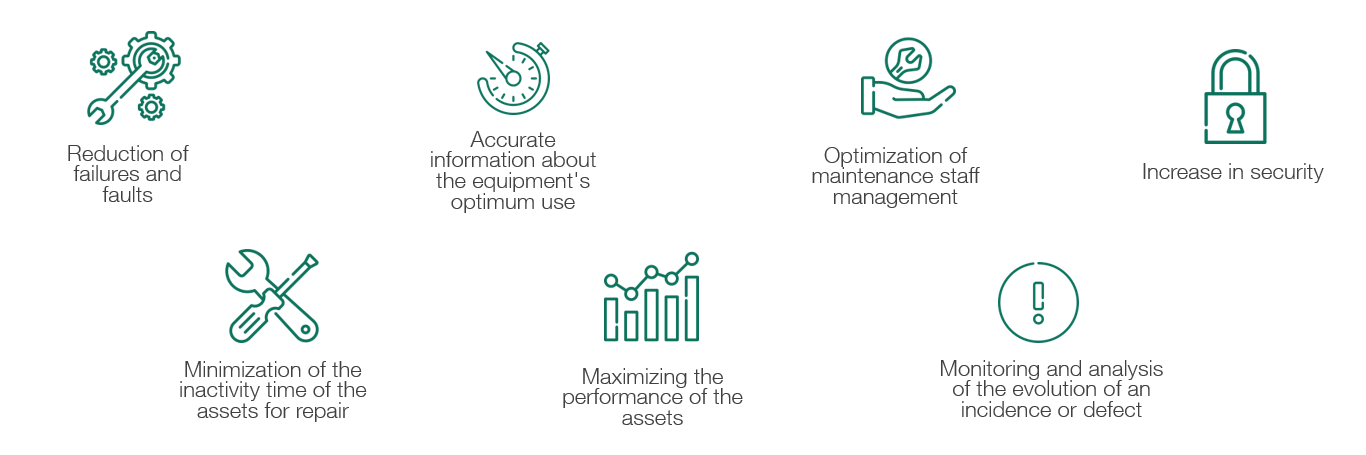 Reduction of failures and faults

Accurate information about the equipment's optimum use

Optimization of maintenance staff management

Increase in security

Minimization of the inactivity time of the assets for repair

Maximizing the performance of the assets

Monitoring and analysis of the evolution of an incidence or defect